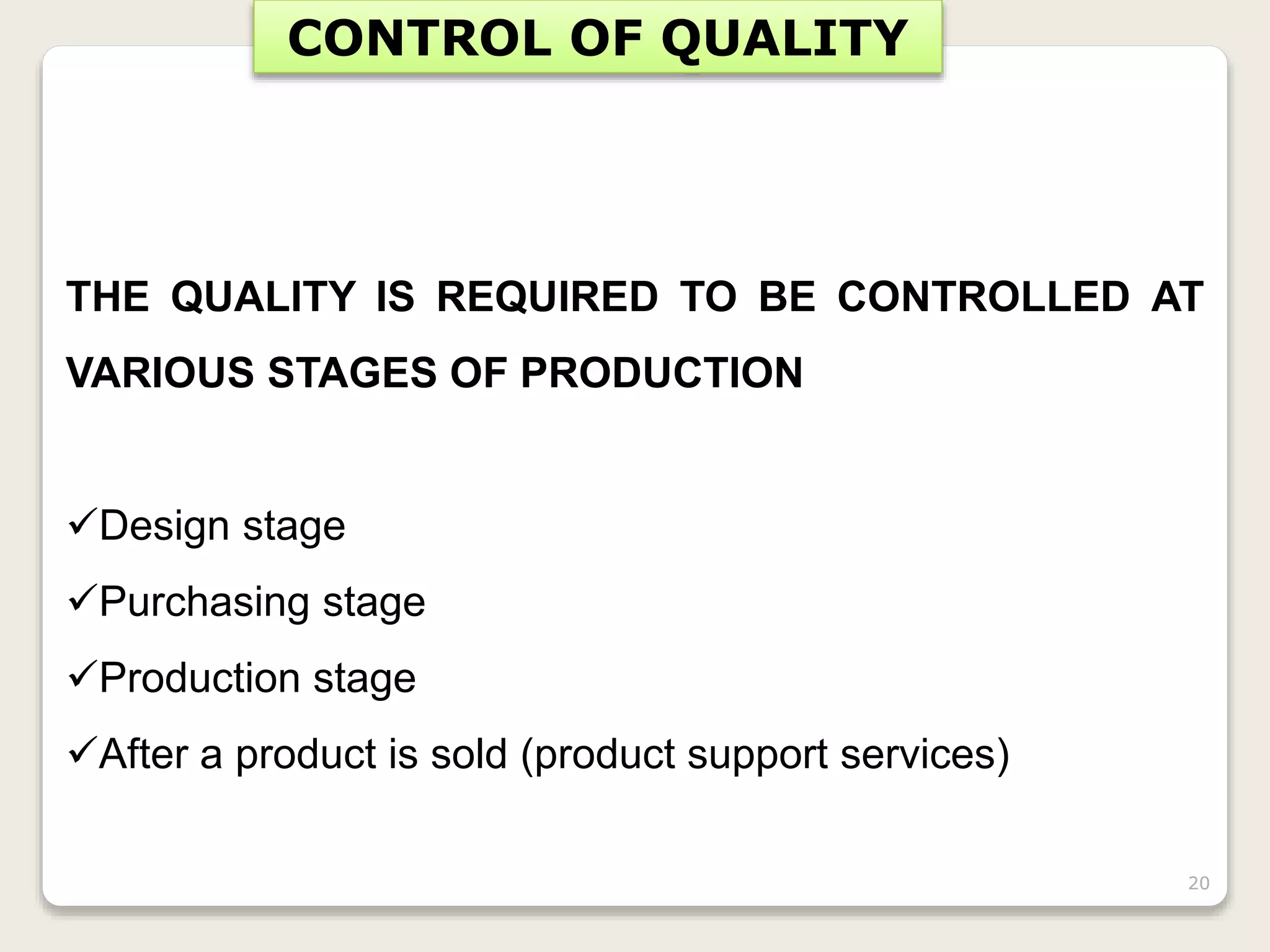 CONTROL OF QUALITY

THE QUALITY IS REQUIRED TO BE CONTROLLED AT VARIOUS STAGES OF PRODUCTION

✓Design stage

✓Purchasing stage

✓Production stage

✓After a product is sold (product support services)

20